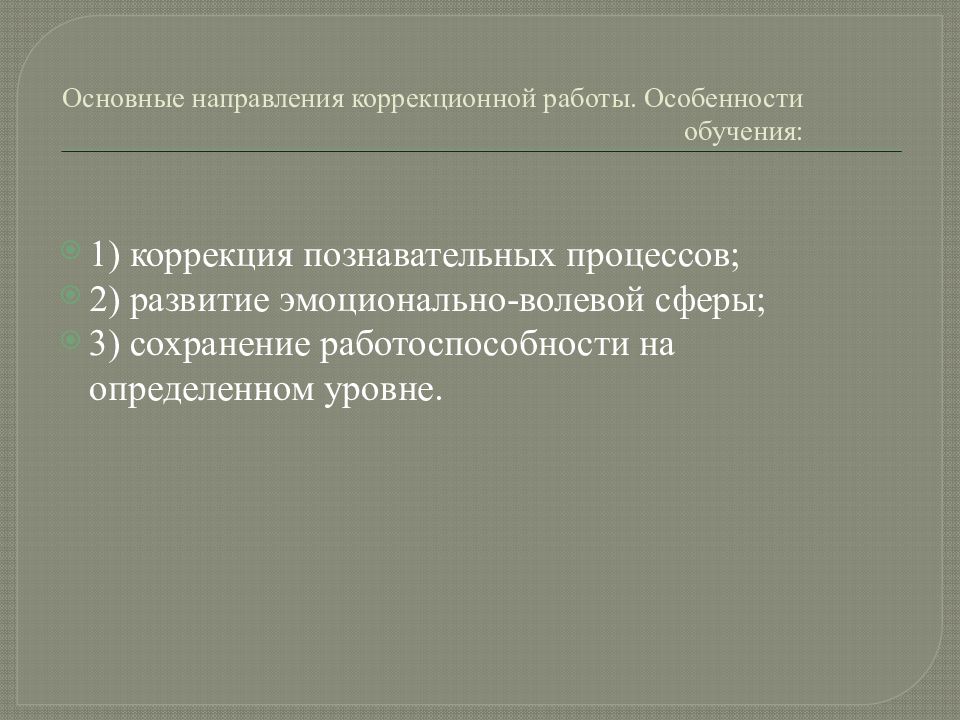 Основные направления коррекционной работы. Особенности обучения:

1) коррекция познавательных процессов;
2) развитие эмоционально-волевой сферы;
3) сохранение работоспособности на определенном уровне.